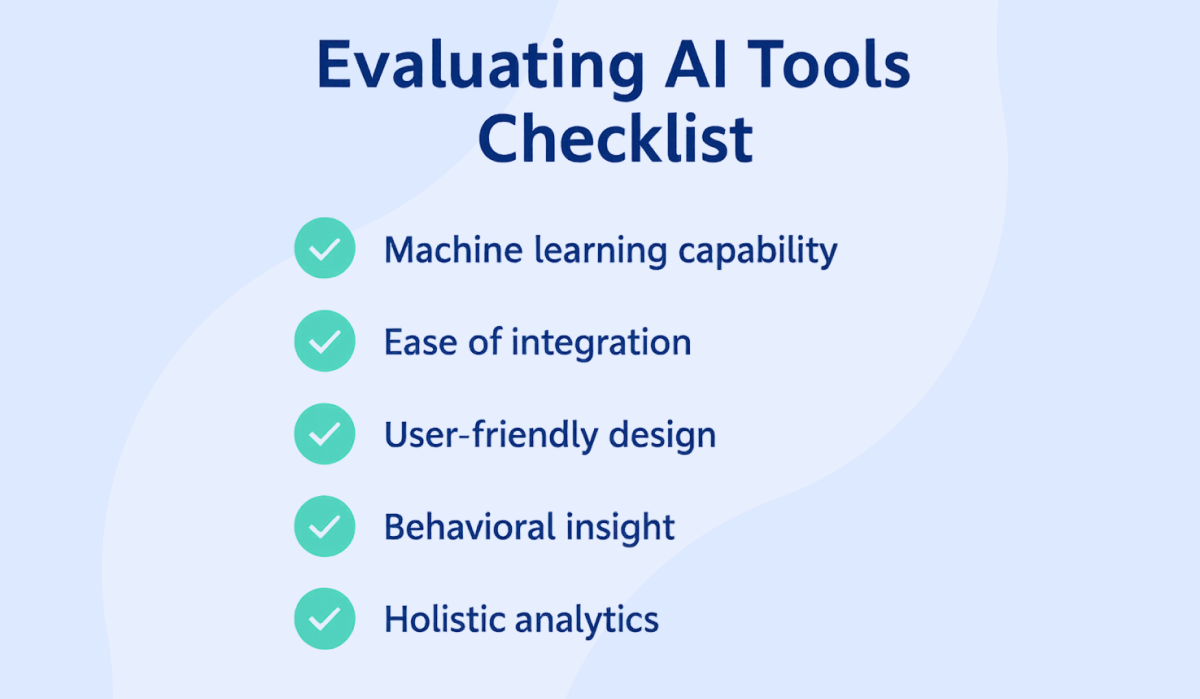 Evaluating AI Tools Checklist

Machine learning capability

Ease of integration

User-friendly design

Behavioral insight

Holistic analytics